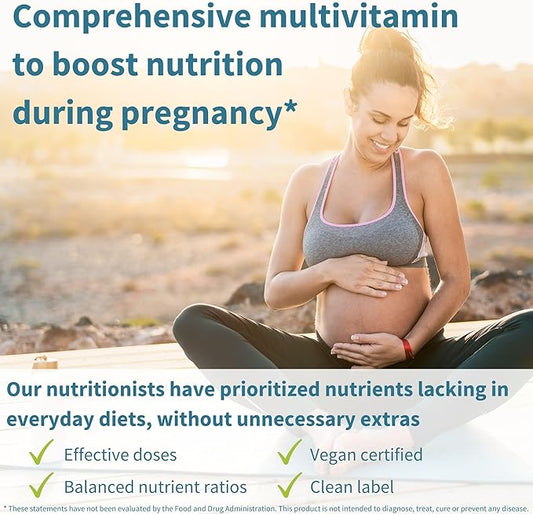 Comprehensive multivitamin to boost nutrition during pregnancy*

Our nutritionists have prioritized nutrients lacking in everyday diets, without unnecessary extras

Effective doses

Balanced nutrient ratios

Vegan certified

Clean label

* These statements have not been evaluated by the Food and Drug Administration. This product is not intended to diagnose, treat, cure or prevent any disease.